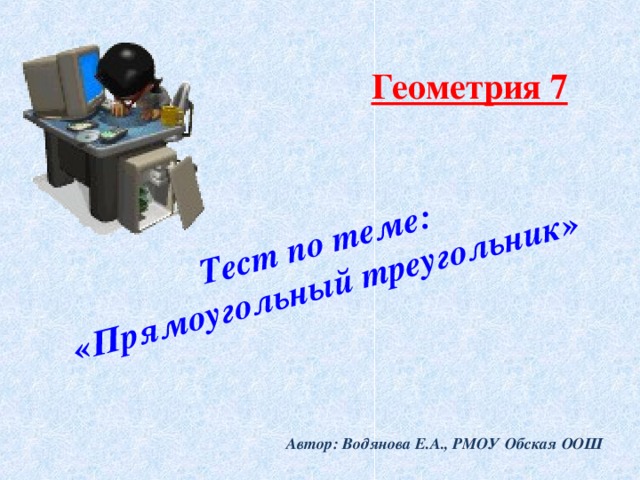 Геометрия 7

Тест по теме:
«Прямоугольный треугольник»

Автор: Водянова Е.А., РМОУ Обская ООШ